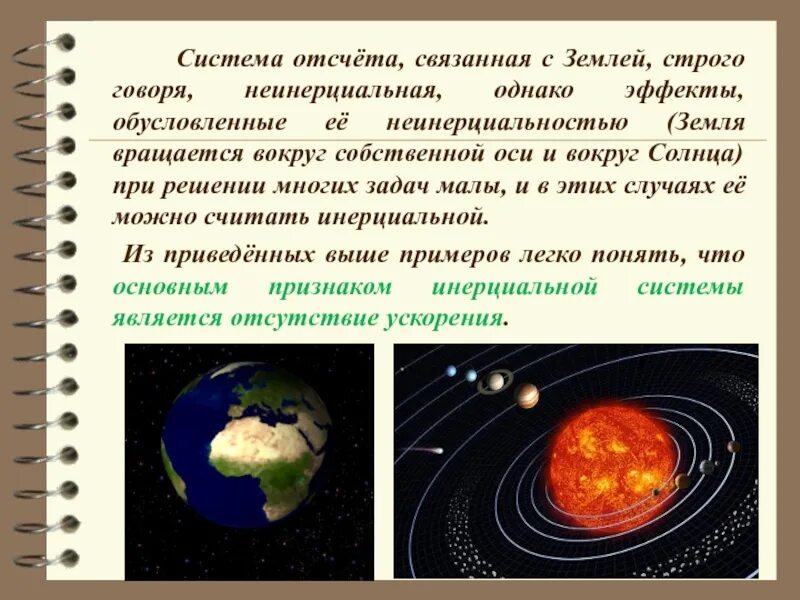 Система отсчёта, связанная с Землей, строго говоря, неинерциальная, однако эффекты, обусловленные её неинерциальностью (Земля вращается вокруг собственной оси и вокруг Солнца) при решении многих задач малы, и в этих случаях её можно считать инерциальной.

Из приведённых выше примеров легко понять, что основным признаком инерциальной системы является отсутствие ускорения.